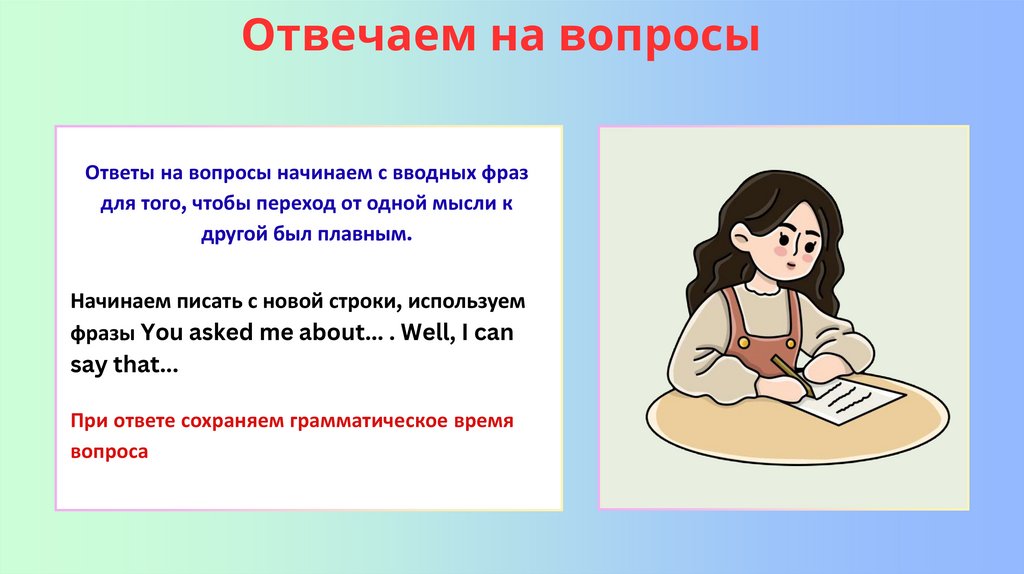 Отвечаем на вопросы

Ответы на вопросы начинаем с вводных фраз для того, чтобы переход от одной мысли к другой был плавным.

Начинаем писать с новой строки, используем фразы You asked me about... . Well, I can say that...

При ответе сохраняем грамматическое время вопроса